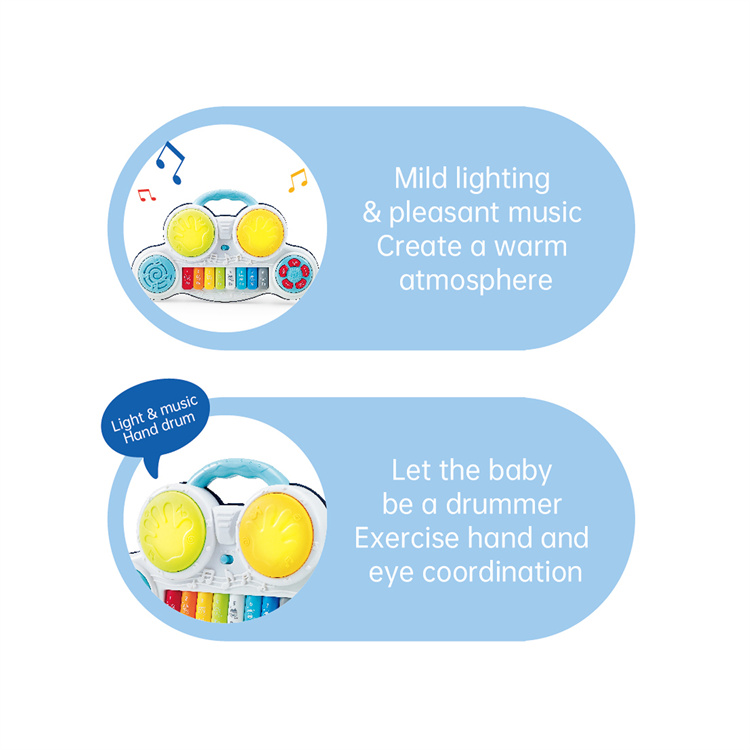 Mild lighting
& pleasant music
Create a warm
atmosphere

Light & music
Hand drum

Let the baby
be a drummer
Exercise hand and
eye coordination